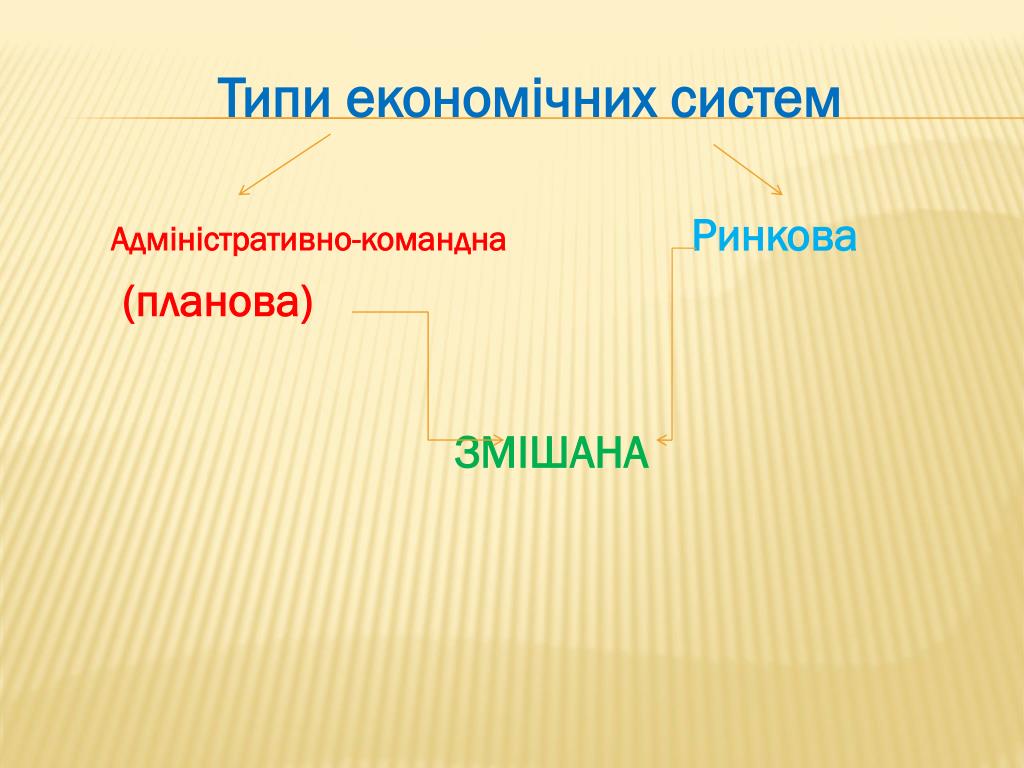 Типи економічних систем

Адміністративно-командна (планова)

Ринкова

ЗМІШАНА